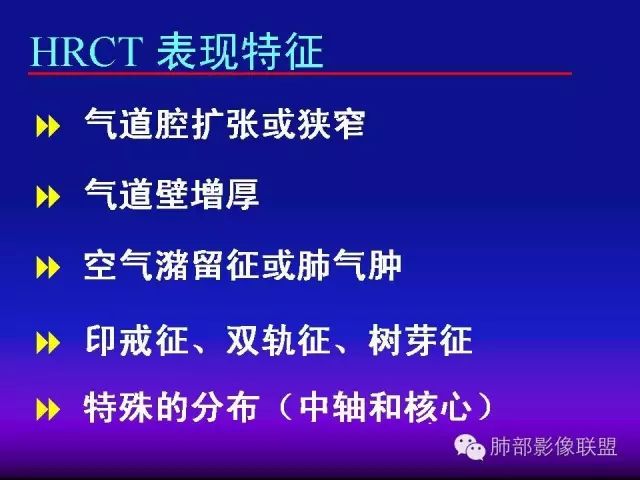 HRCT 表现特征

气道腔扩张或狭窄

气道壁增厚

空气潴留征或肺气肿

印戒征、双轨征、树芽征

特殊的分布（中轴和核心）

肺部影像联盟